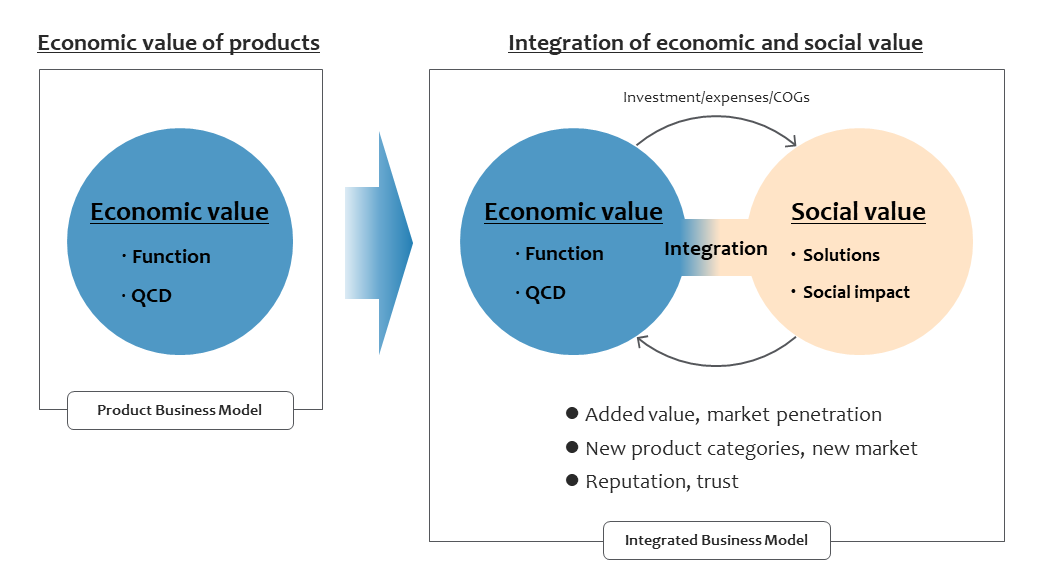 Economic value of products

Economic value
・Function
・QCD

Product Business Model

Integration of economic and social value

Investment/expenses/COGs

Economic value
・Function
・QCD

Integration

Social value
・Solutions
・Social impact

● Added value, market penetration
● New product categories, new market
● Reputation, trust

Integrated Business Model